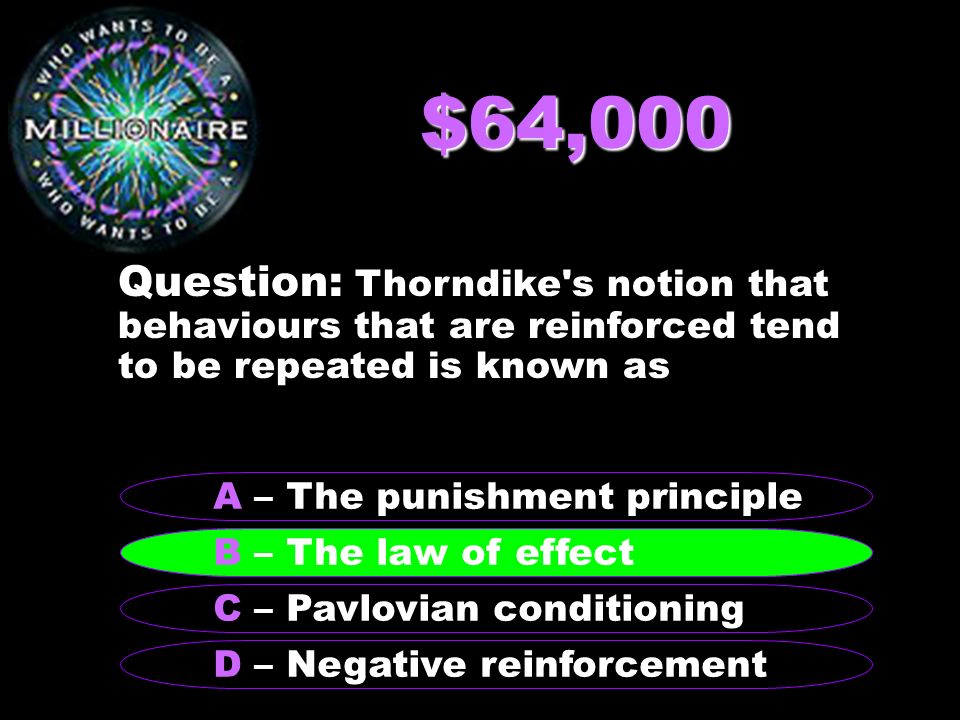 WHO WANTS TO BE A
MILLIONAIRE
WHO WANTS TO BE A

$64,000

Question: Thorndike's notion that behaviours that are reinforced tend to be repeated is known as

A – The punishment principle
B – The law of effect
C – Pavlovian conditioning
D – Negative reinforcement